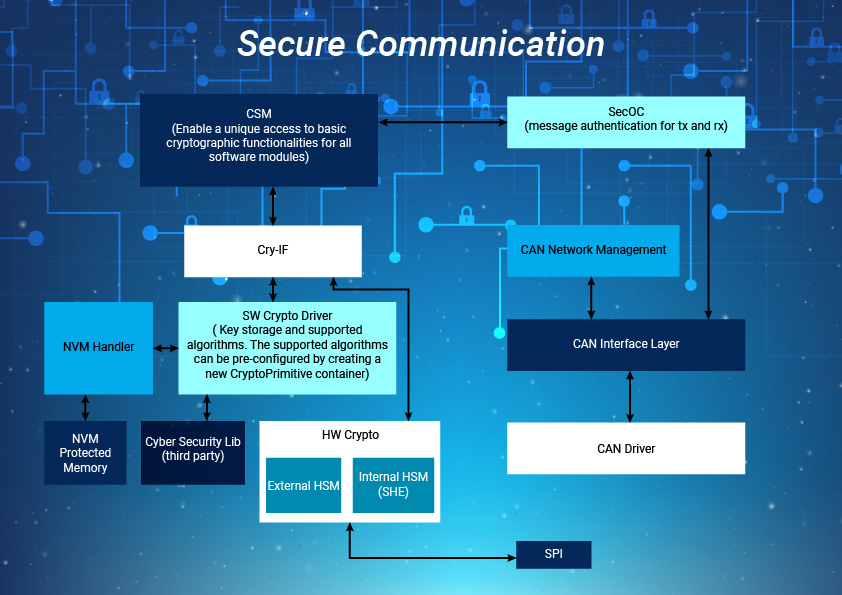 Secure Communication

CSM
(Enable a unique access to basic cryptographic functionalities for all software modules)

SecOC
(message authentication for tx and rx)

Cry-IF

CAN Network Management

NVM Handler

SW Crypto Driver
( Key storage and supported algorithms. The supported algorithms can be pre-configured by creating a new CryptoPrimitive container)

CAN Interface Layer

NVM Protected Memory

Cyber Security Lib (third party)

HW Crypto

External HSM

Internal HSM (SHE)

CAN Driver

SPI